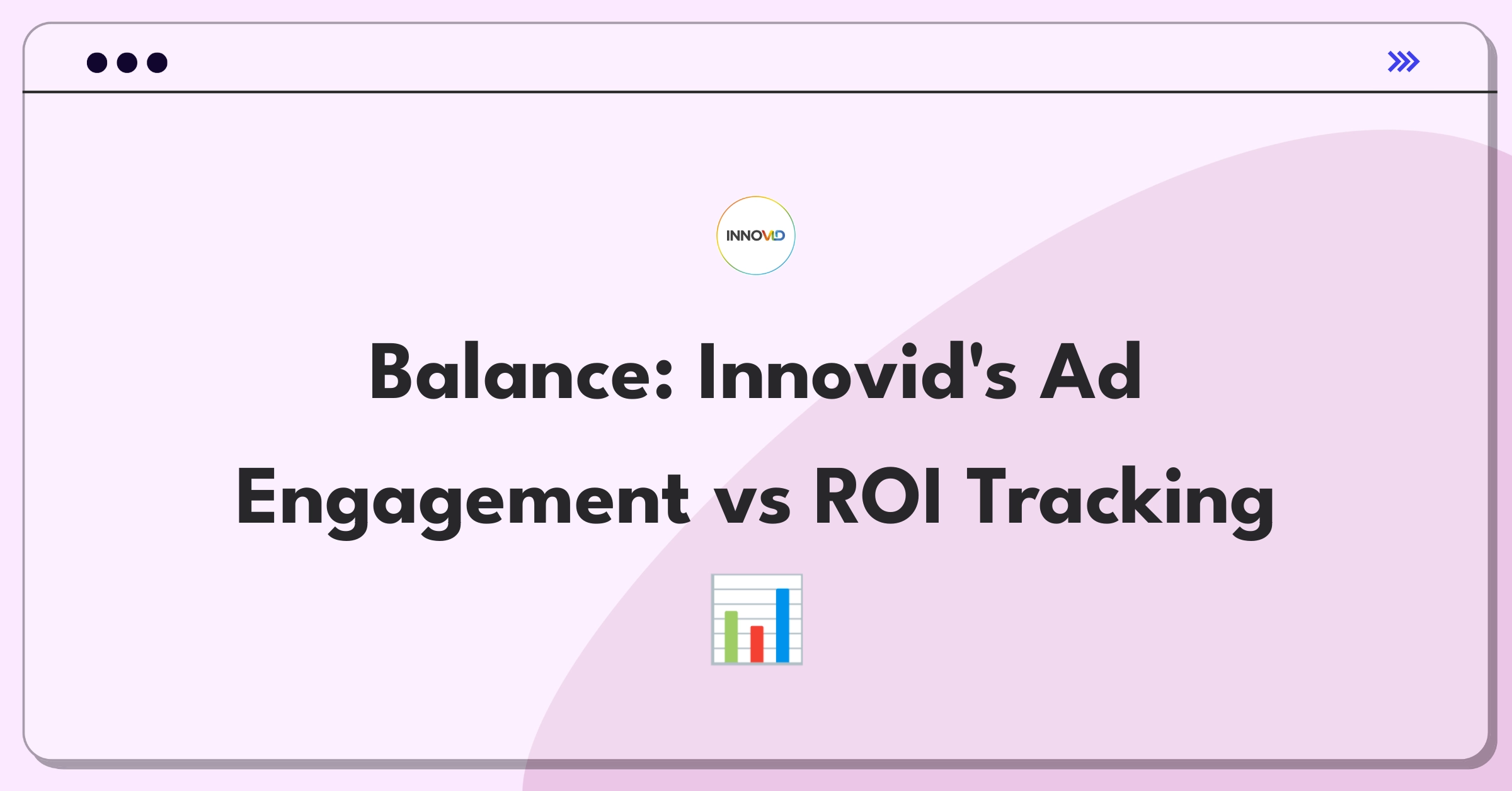 INNOVID

Balance: Innovid's Ad Engagement vs ROI Tracking